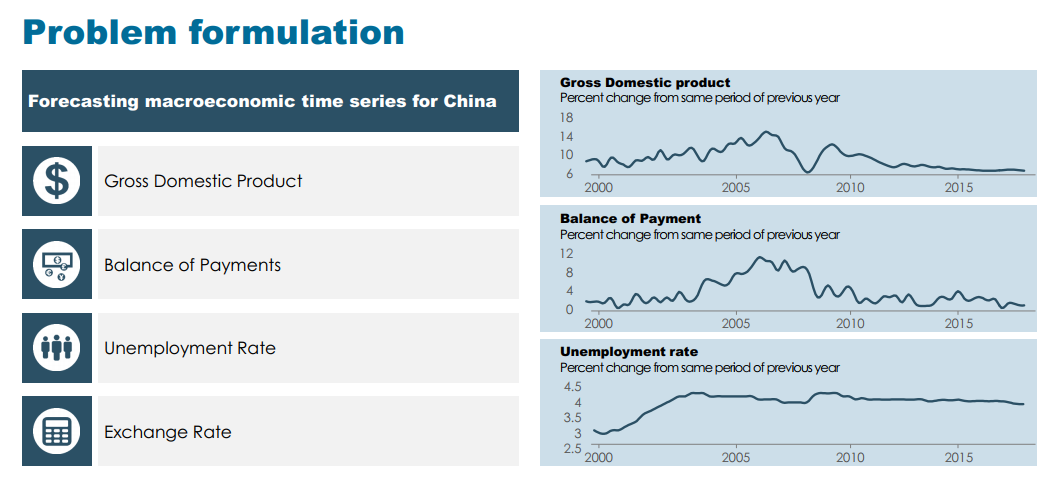 Problem formulation

Forecasting macroeconomic time series for China

Gross Domestic Product

Balance of Payments

Unemployment Rate

Exchange Rate

Gross Domestic product
Percent change from same period of previous year
18
14
10
6
2000 2005 2010 2015

Balance of Payment
Percent change from same period of previous year
12
8
4
0
2000 2005 2010 2015

Unemployment rate
Percent change from same period of previous year
4.5
4
3.5
3
2.5
2000 2005 2010 2015